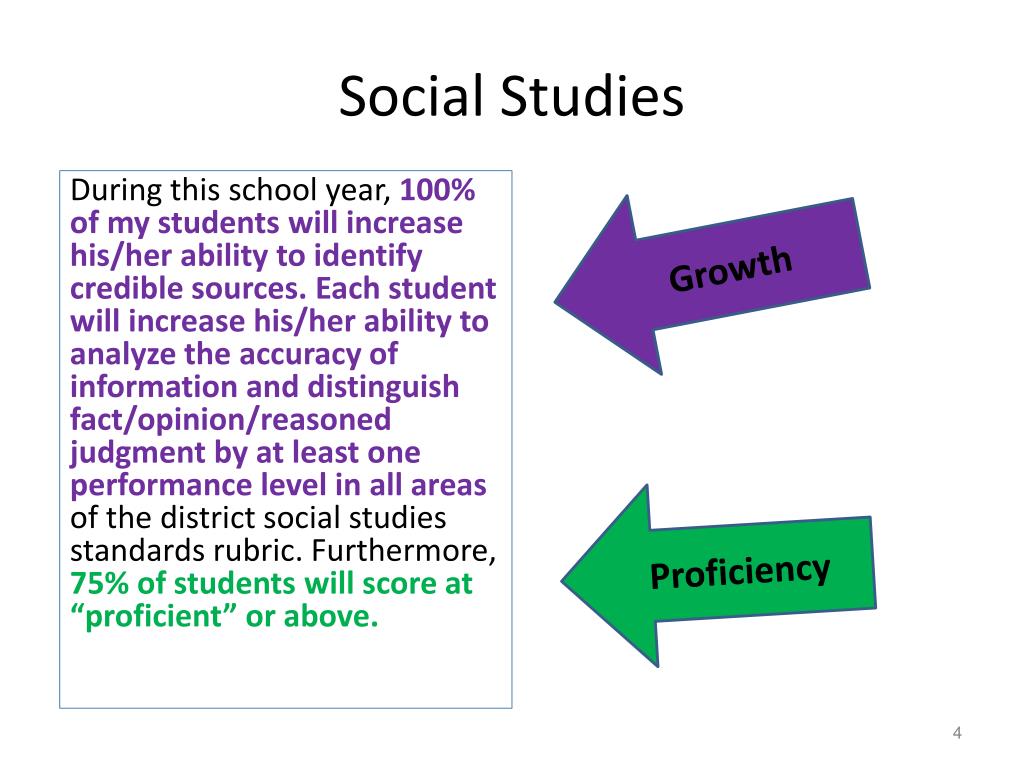 Social Studies

During this school year, 100% of my students will increase his/her ability to identify credible sources. Each student will increase his/her ability to analyze the accuracy of information and distinguish fact/opinion/reasoned judgment by at least one performance level in all areas of the district social studies standards rubric. Furthermore, 75% of students will score at “proficient” or above.

Growth

Proficiency

4